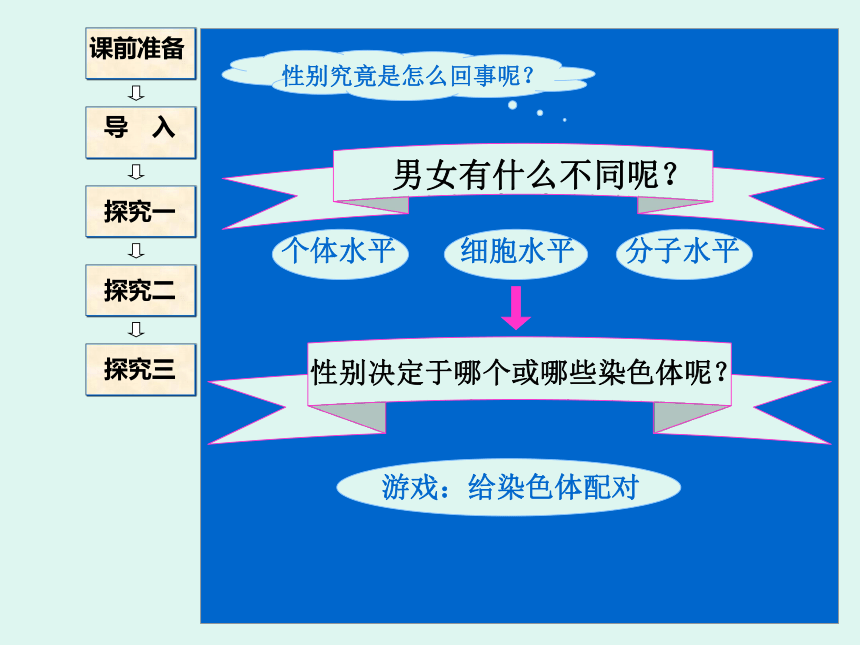 课前准备

导　入

探究一

探究二

探究三

性别究竟是怎么回事呢？

男女有什么不同呢？

个体水平

细胞水平

分子水平

性别决定于哪个或哪些染色体呢？

游戏：给染色体配对